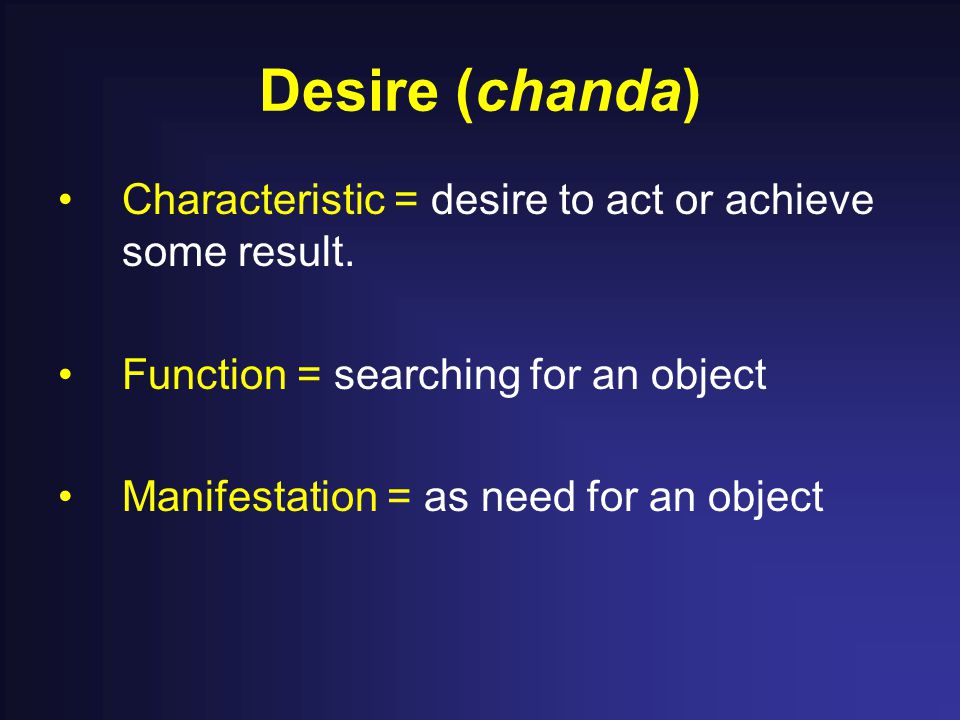 Desire (chanda)

• Characteristic = desire to act or achieve some result.

• Function = searching for an object

• Manifestation = as need for an object